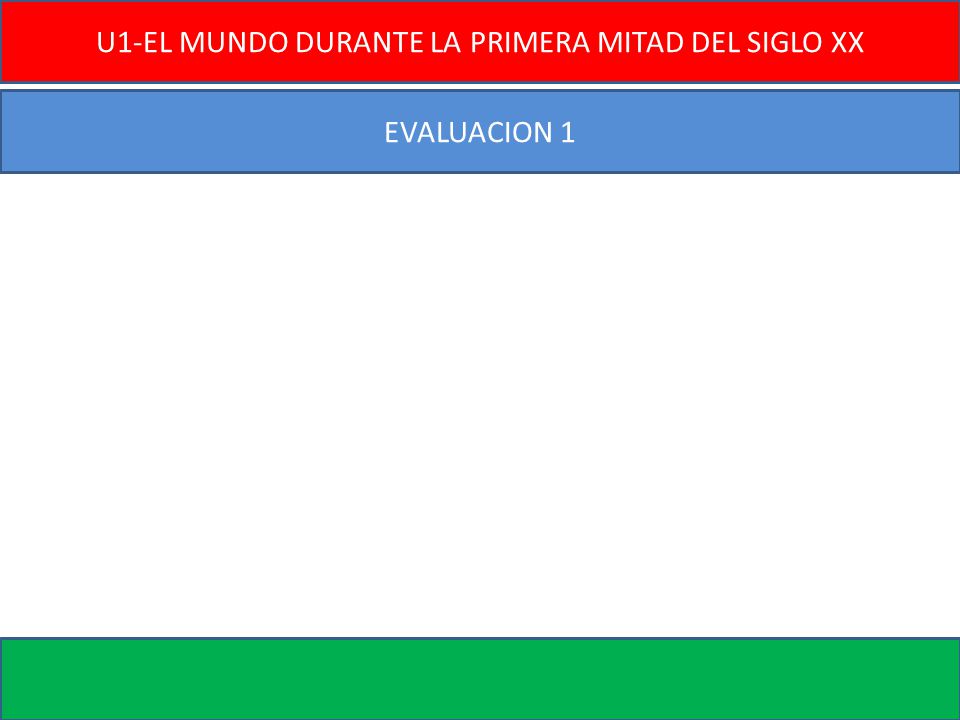 U1-EL MUNDO DURANTE LA PRIMERA MITAD DEL SIGLO XX

EVALUACION 1